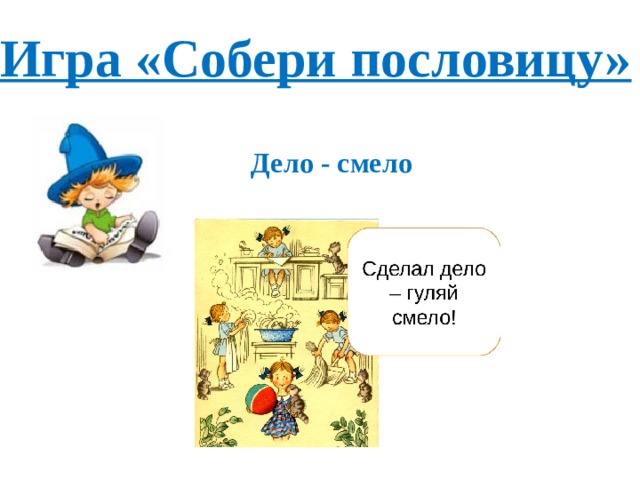 Игра «Собери пословицу»

Дело - смело

Сделал дело – гуляй смело!